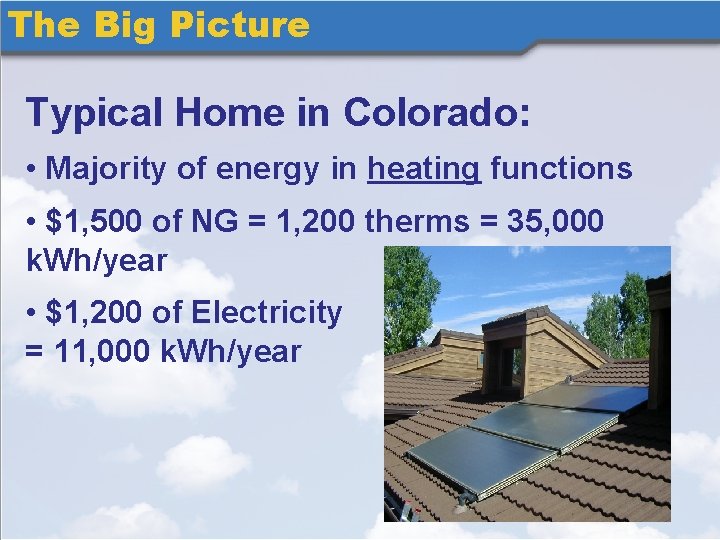 The Big Picture

Typical Home in Colorado:

• Majority of energy in heating functions

• \$1,500 of NG = 1,200 therms = 35,000 kWh/year

• \$1,200 of Electricity = 11,000 kWh/year